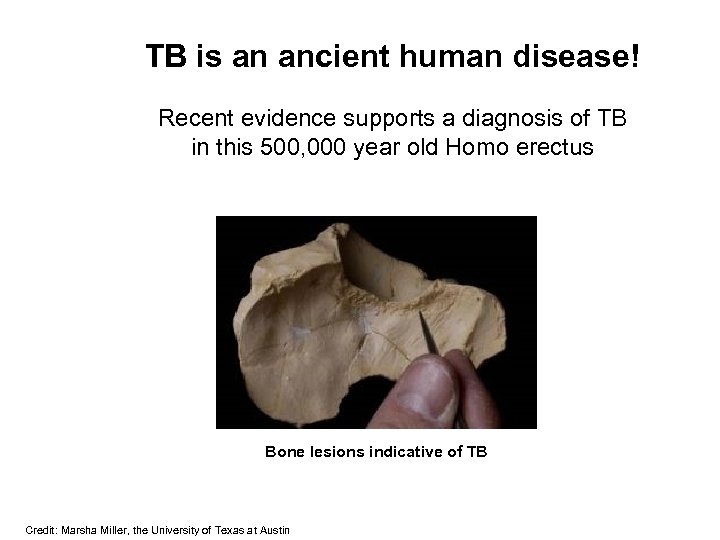 TB is an ancient human disease!

Recent evidence supports a diagnosis of TB in this 500,000 year old Homo erectus

Bone lesions indicative of TB

Credit: Marsha Miller, the University of Texas at Austin